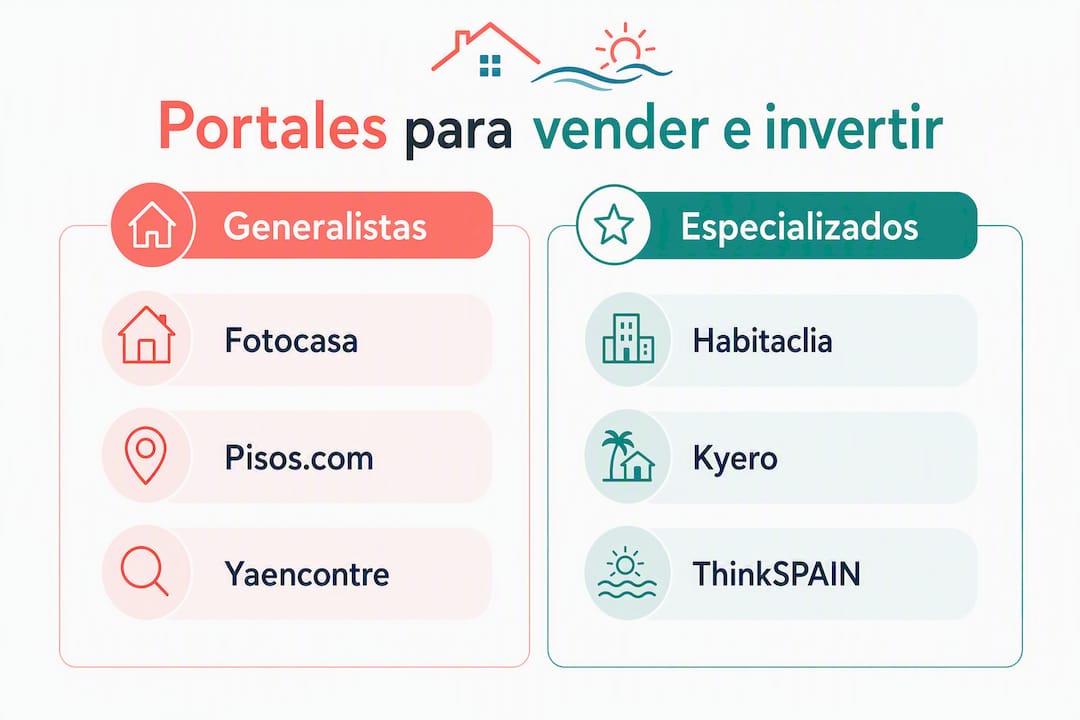 Portales para vender e invertir

Generalistas

Fotocasa

Pisos.com

Yaencontre

Especializados

Habitaclia

Kyero

ThinkSPAIN